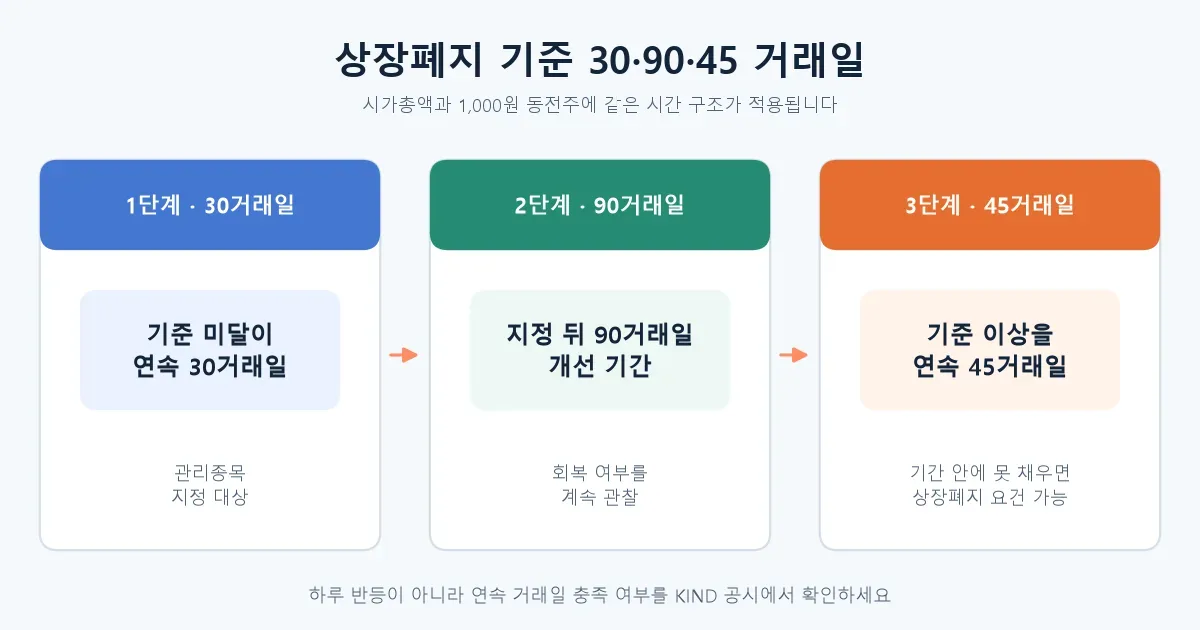 상장폐지 기준 30·90·45 거래일

시가총액과 1,000원 동전주에 같은 시간 구조가 적용됩니다

1단계 · 30거래일

기준 미달이
연속 30거래일

관리종목
지정 대상

2단계 · 90거래일

지정 뒤 90거래일
개선 기간

회복 여부를
계속 관찰

3단계 · 45거래일

기준 이상을
연속 45거래일

기간 안에 못 채우면
상장폐지 요건 가능

하루 반등이 아니라 연속 거래일 충족 여부를 KIND 공시에서 확인하세요